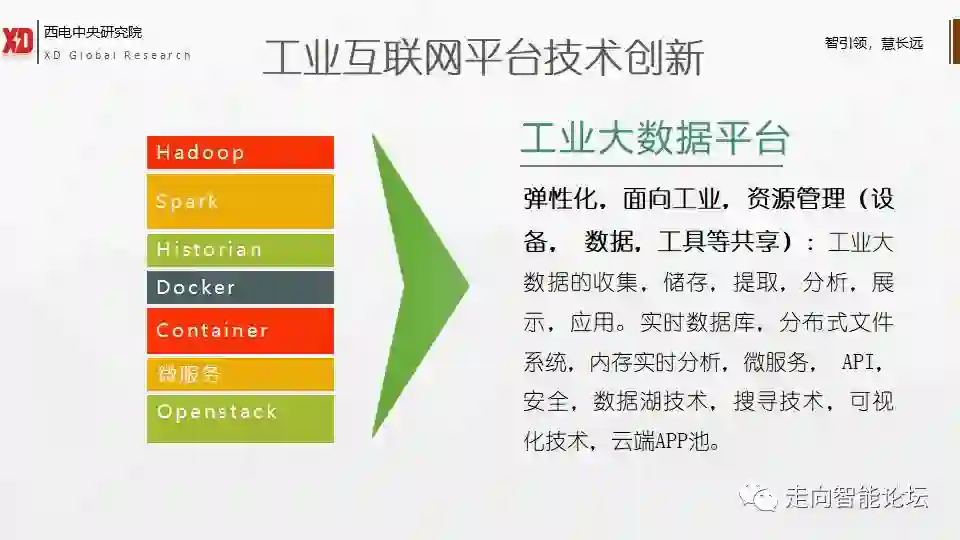 XD 西电中央研究院
XD Global Research

工业互联网平台技术创新

智引领，慧长远

Hadoop
Spark
Historian
Docker
Container
微服务
Openstack

工业大数据平台

弹性化，面向工业，资源管理（设备， 数据，工具等共享）：工业大数据的收集，储存，提取，分析，展示，应用。实时数据库，分布式文件系统，内存实时分析，微服务， API，安全，数据湖技术，搜寻技术，可视化技术，云端APP池。

走向智能论坛